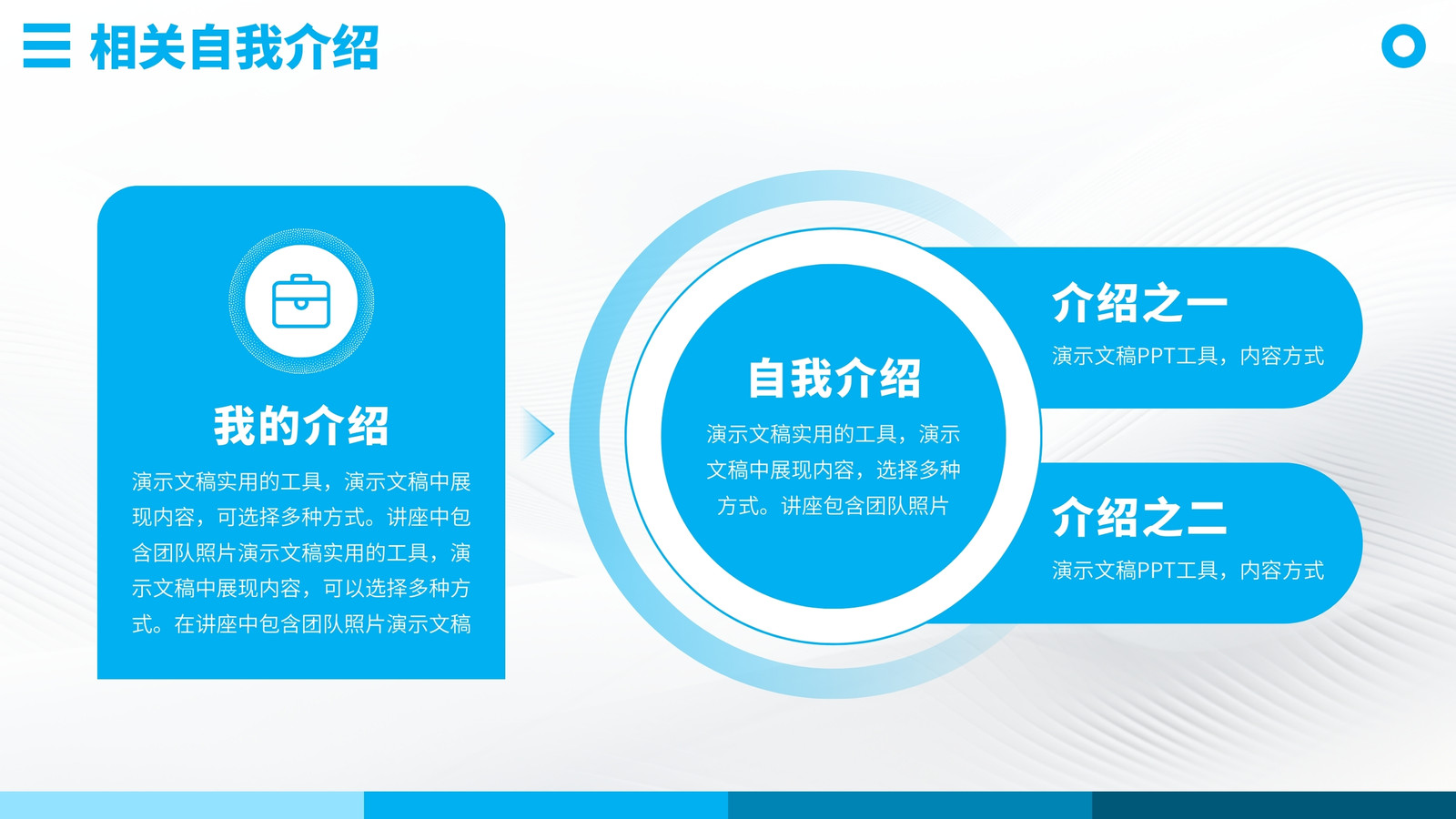 相关自我介绍

我的介绍

演示文稿实用的工具，演示文稿中展现内容，可选择多种方式。讲座中包含团队照片演示文稿实用的工具，演示文稿中展现内容，可以选择多种方式。在讲座中包含团队照片演示文稿

自我介绍

演示文稿实用的工具，演示文稿中展现内容，选择多种方式。讲座包含团队照片

介绍之一

演示文稿PPT工具，内容方式

介绍之二

演示文稿PPT工具，内容方式